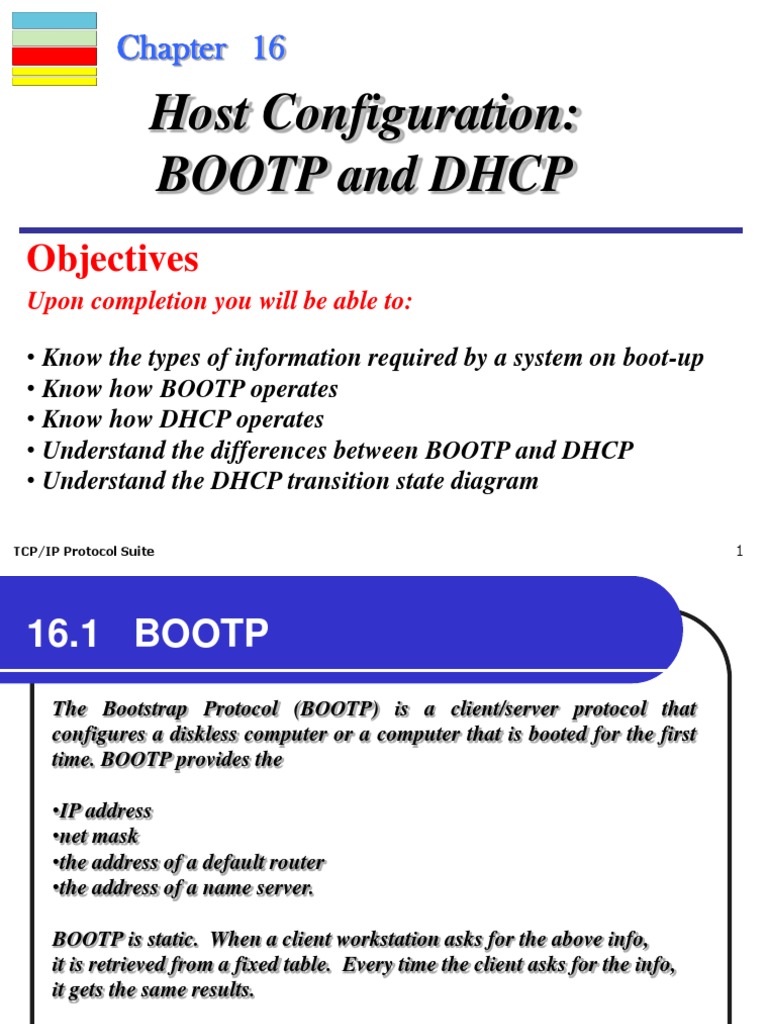 Chapter 16

Host Configuration: BOOTP and DHCP

Objectives

Upon completion you will be able to:

• Know the types of information required by a system on boot-up
• Know how BOOTP operates
• Know how DHCP operates
• Understand the differences between BOOTP and DHCP
• Understand the DHCP transition state diagram

TCP/IP Protocol Suite

1

16.1 BOOTP

The Bootstrap Protocol (BOOTP) is a client/server protocol that configures a diskless computer or a computer that is booted for the first time. BOOTP provides the

•IP address
•net mask
•the address of a default router
•the address of a name server.

BOOTP is static. When a client workstation asks for the above info, it is retrieved from a fixed table. Every time the client asks for the info, it gets the same results.